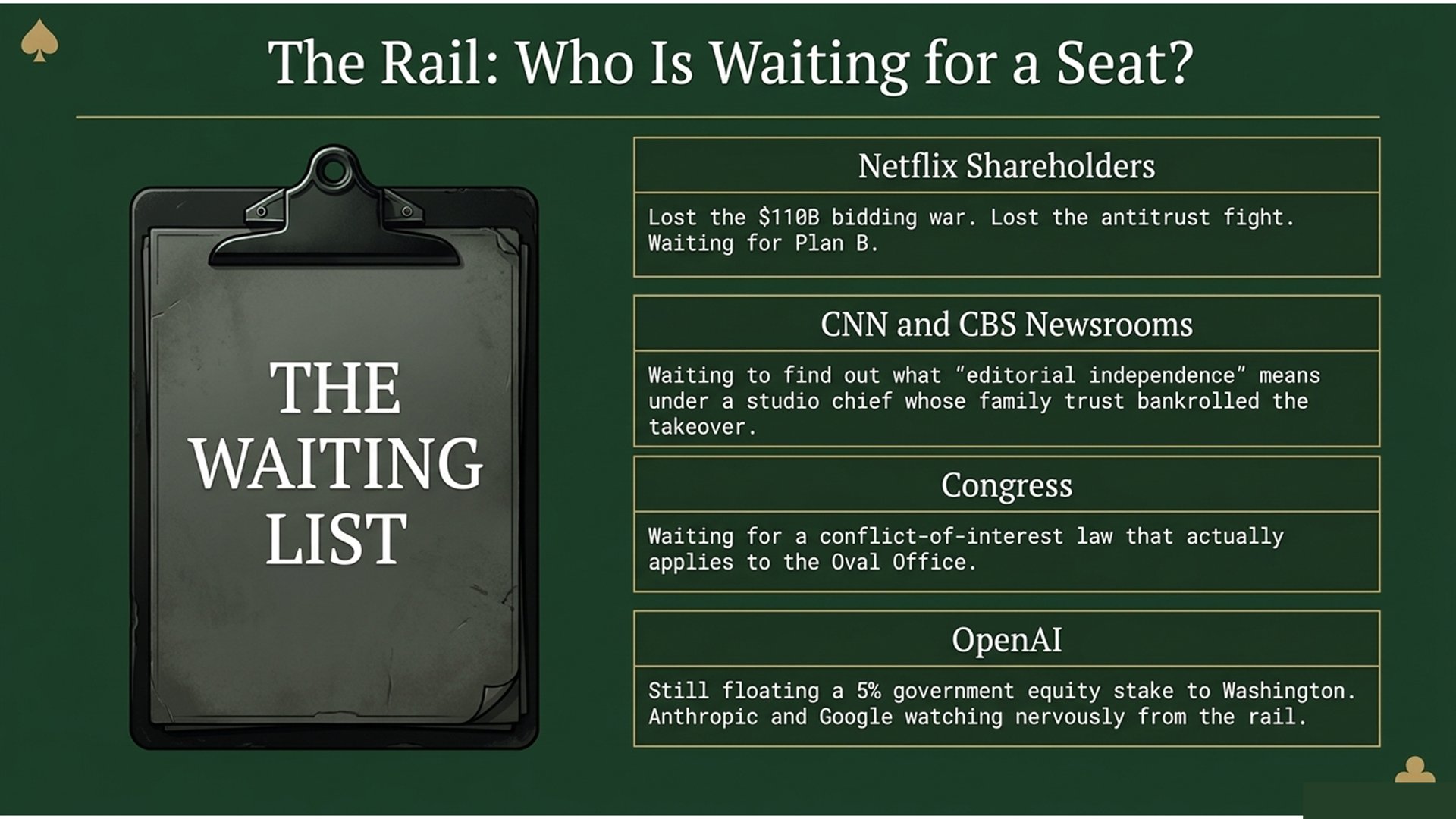 The Rail: Who Is Waiting for a Seat?

THE WAITING LIST

Netflix Shareholders

Lost the $110B bidding war. Lost the antitrust fight. Waiting for Plan B.

CNN and CBS Newsrooms

Waiting to find out what "editorial independence" means under a studio chief whose family trust bankrolled the takeover.

Congress

Waiting for a conflict-of-interest law that actually applies to the Oval Office.

OpenAI

Still floating a 5% government equity stake to Washington. Anthropic and Google watching nervously from the rail.